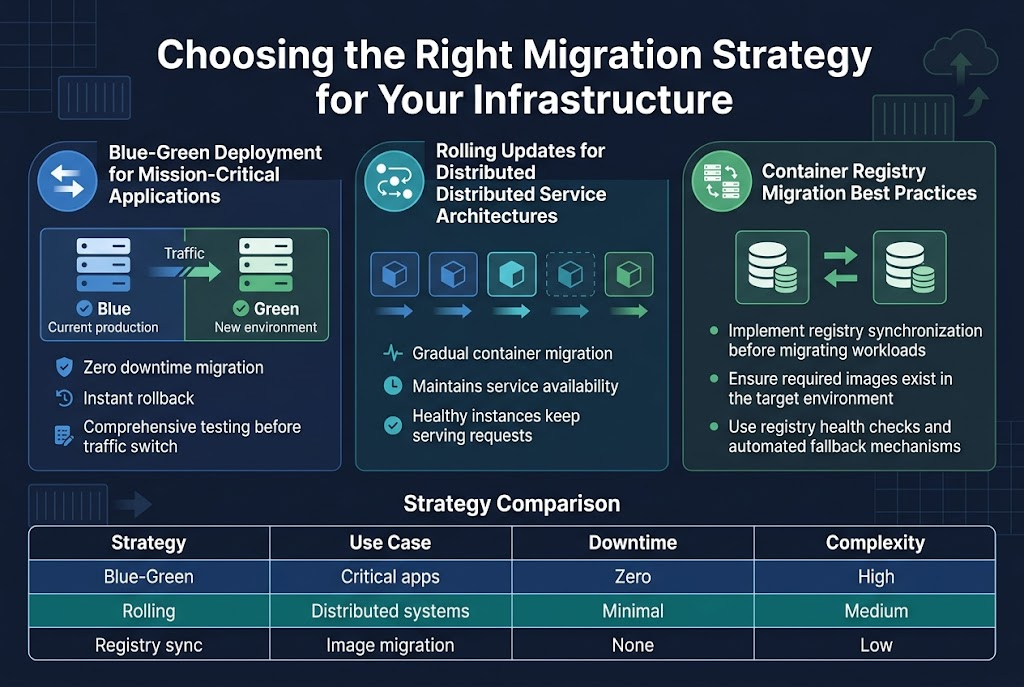 Choosing the Right Migration Strategy for Your Infrastructure

Blue-Green Deployment for Mission-Critical Applications

Traffic

Blue
Current production

Green
New environment

Zero downtime migration

Instant rollback

Comprehensive testing before traffic switch

Rolling Updates for Distributed Distributed Service Architectures

Gradual container migration

Maintains service availability

Healthy instances keep serving requests

Container Registry Migration Best Practices

Implement registry synchronization before migrating workloads

Ensure required images exist in the target environment

Use registry health checks and automated fallback mechanisms

Strategy Comparison

| Strategy | Use Case | Downtime | Complexity |
|---|---|---|---|
| Blue-Green | Critical apps | Zero | High |
| Rolling | Distributed systems | Minimal | Medium |
| Registry sync | Image migration | None | Low |